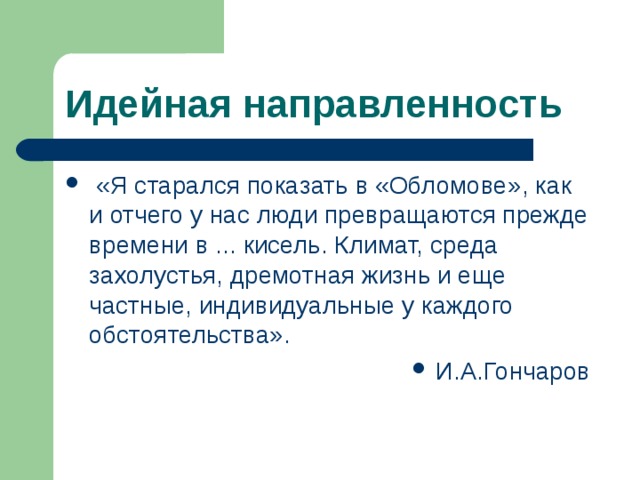 Идейная направленность

- «Я старался показать в «Обломове», как и отчего у нас люди превращаются прежде времени в … кисель. Климат, среда захолустья, дремотная жизнь и еще частные, индивидуальные у каждого обстоятельства».

- И.А.Гончаров